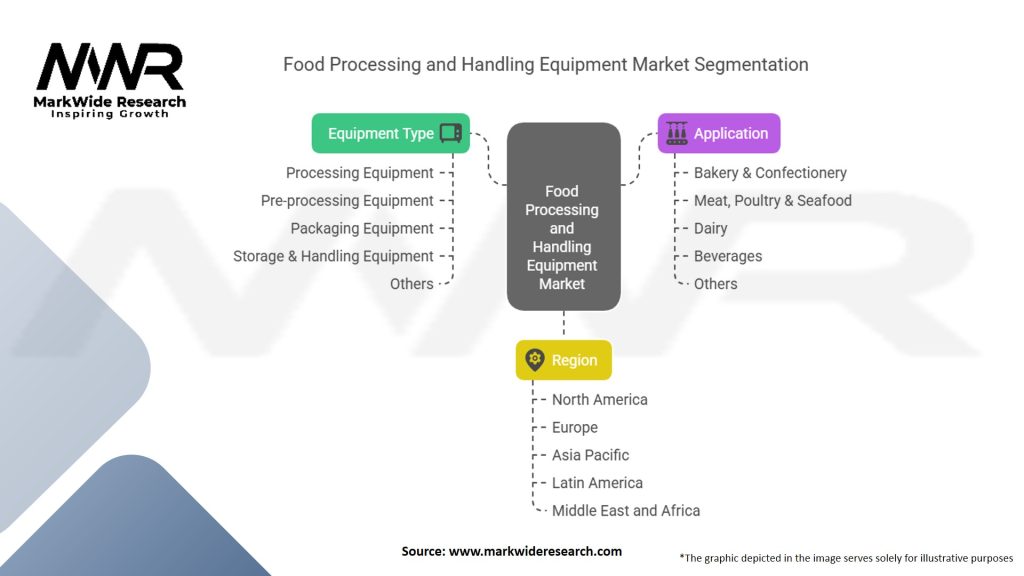 MWR
MarkWide Research
Inspiring Growth

Food Processing and Handling Equipment Market Segmentation

Equipment Type
Processing Equipment
Pre-processing Equipment
Packaging Equipment
Storage & Handling Equipment
Others

Food Processing and Handling Equipment Market

Application
Bakery & Confectionery
Meat, Poultry & Seafood
Dairy
Beverages
Others

Region
North America
Europe
Asia Pacific
Latin America
Middle East and Africa

Source: www.markwideresearch.com

*The graphic depicted in the image serves solely for illustrative purposes